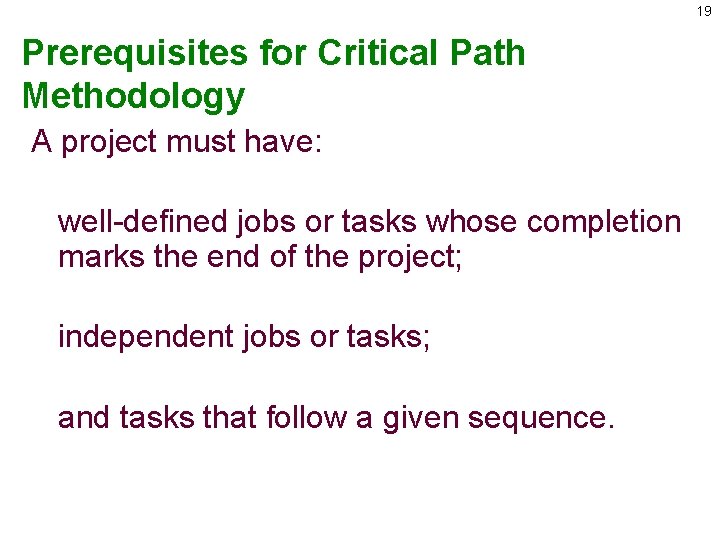 19

Prerequisites for Critical Path Methodology

A project must have:

well-defined jobs or tasks whose completion marks the end of the project;

independent jobs or tasks;

and tasks that follow a given sequence.